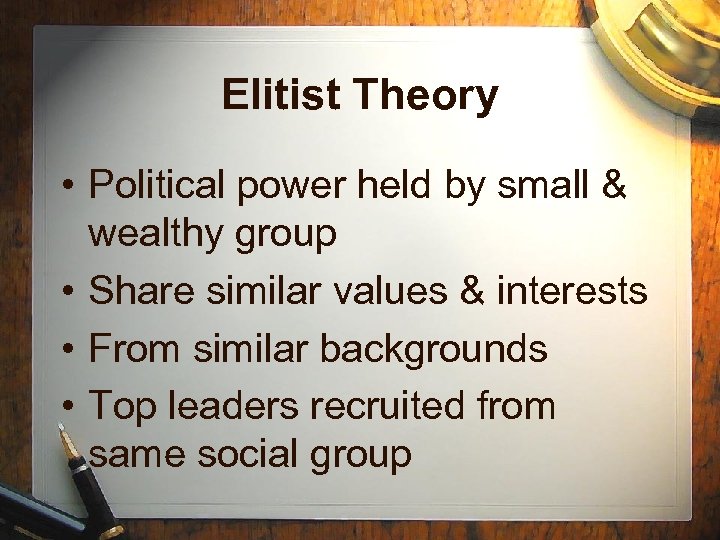 Elitist Theory

• Political power held by small & wealthy group
• Share similar values & interests
• From similar backgrounds
• Top leaders recruited from same social group